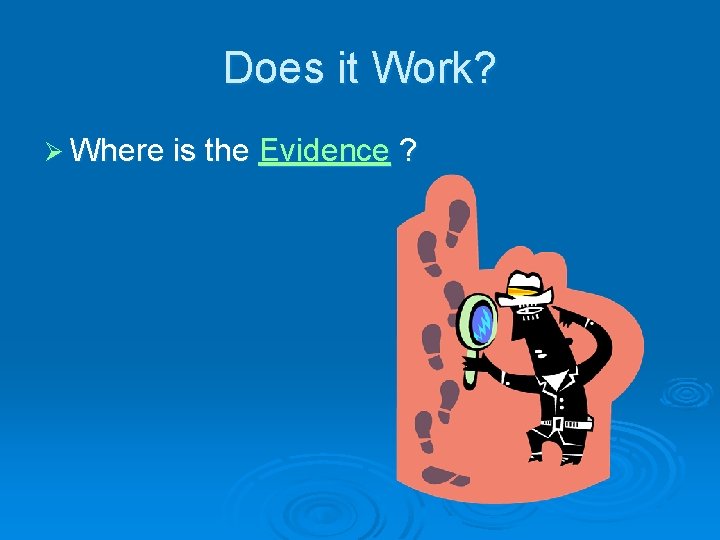 Does it Work?

➢ Where is the Evidence ?